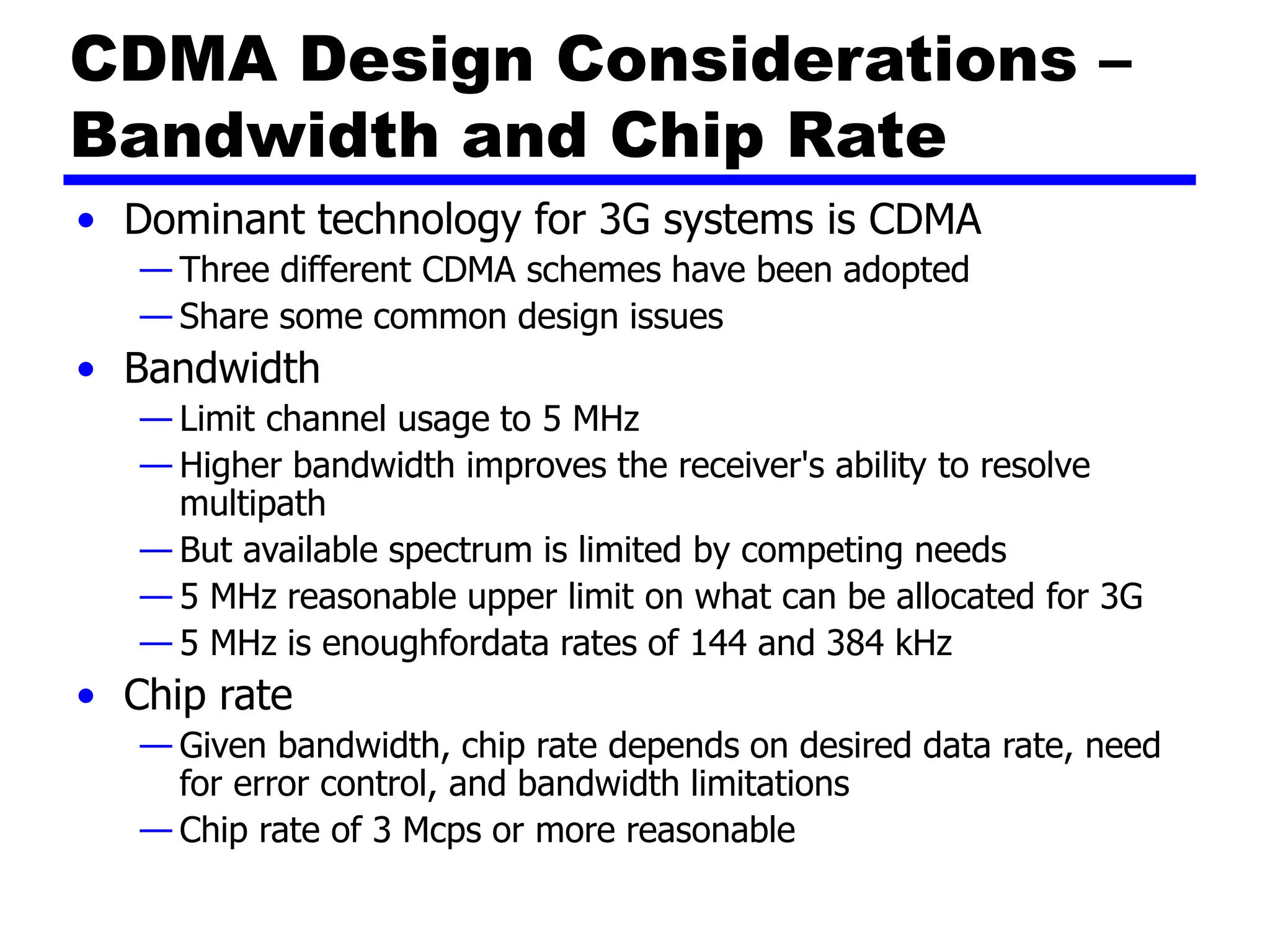 CDMA Design Considerations – Bandwidth and Chip Rate

• Dominant technology for 3G systems is CDMA
— Three different CDMA schemes have been adopted
— Share some common design issues

• Bandwidth
— Limit channel usage to 5 MHz
— Higher bandwidth improves the receiver's ability to resolve multipath
— But available spectrum is limited by competing needs
— 5 MHz reasonable upper limit on what can be allocated for 3G
— 5 MHz is enoughfordata rates of 144 and 384 kHz

• Chip rate
— Given bandwidth, chip rate depends on desired data rate, need for error control, and bandwidth limitations
— Chip rate of 3 Mcps or more reasonable